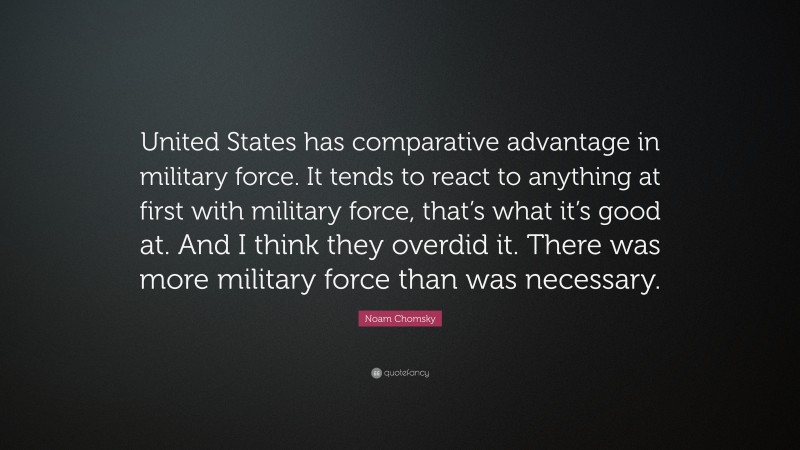 United States has comparative advantage in military force. It tends to react to anything at first with military force, that's what it's good at. And I think they overdid it. There was more military force than was necessary.

Noam Chomsky

quotefancy